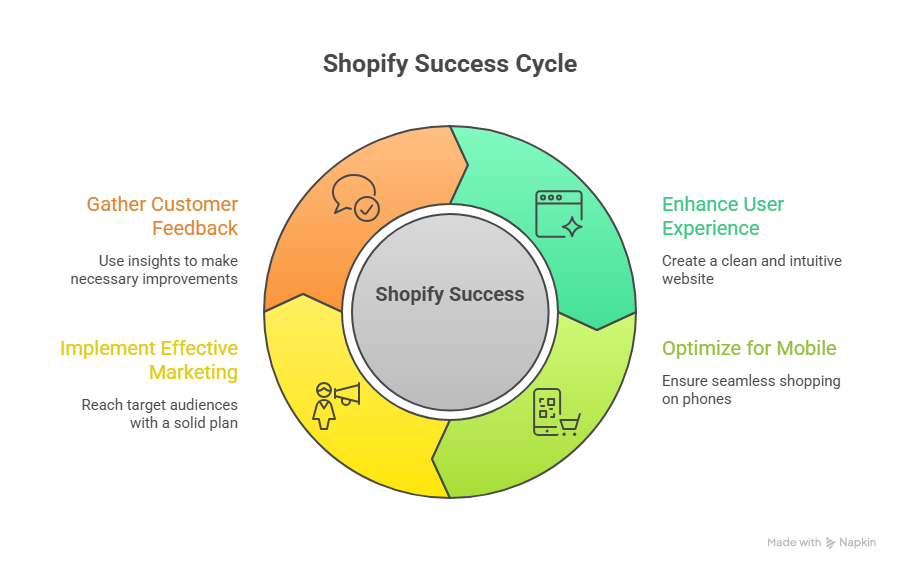 Shopify Success Cycle

Gather Customer Feedback

Use insights to make necessary improvements

Implement Effective Marketing

Reach target audiences with a solid plan

Shopify Success

Enhance User Experience

Create a clean and intuitive website

Optimize for Mobile

Ensure seamless shopping on phones

Made with Napkin